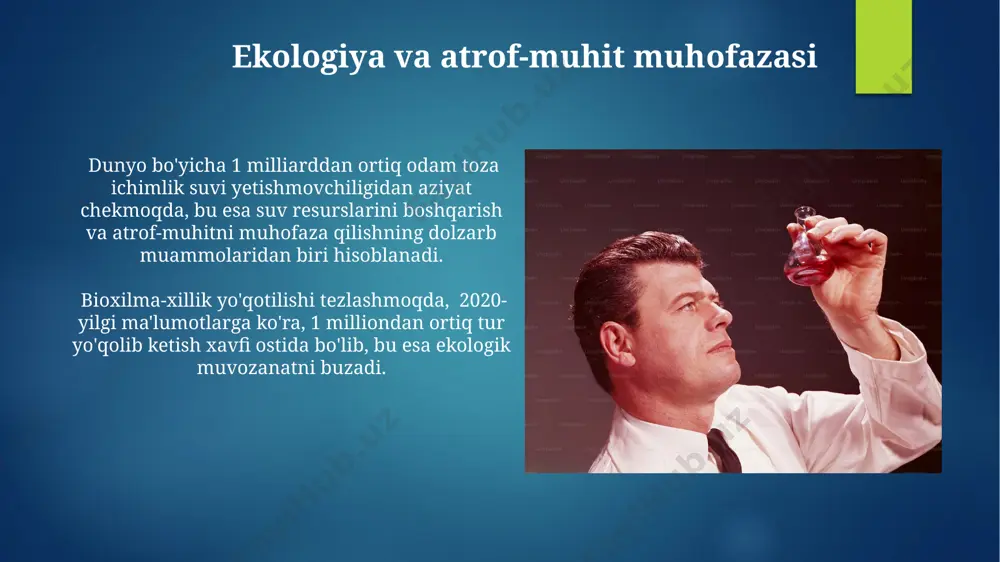 Ekologiya va atrof-muhit muhofazasi

Dunyo bo'yicha 1 milliarddan ortiq odam toza ichimlik suvi yetishmovchiligidan aziyat chekmoqda, bu esa suv resurslarini boshqarish va atrof-muhitni muhofaza qilishning dolzarb muammolaridan biri hisoblanadi.

Bioxilma-xillik yo'qotilishi tezlashmoqda, 2020-yilgi ma'lumotlarga ko'ra, 1 milliondan ortiq tur yo'qolib ketish xavfi ostida bo'lib, bu esa ekologik muvozanatni buzadi.